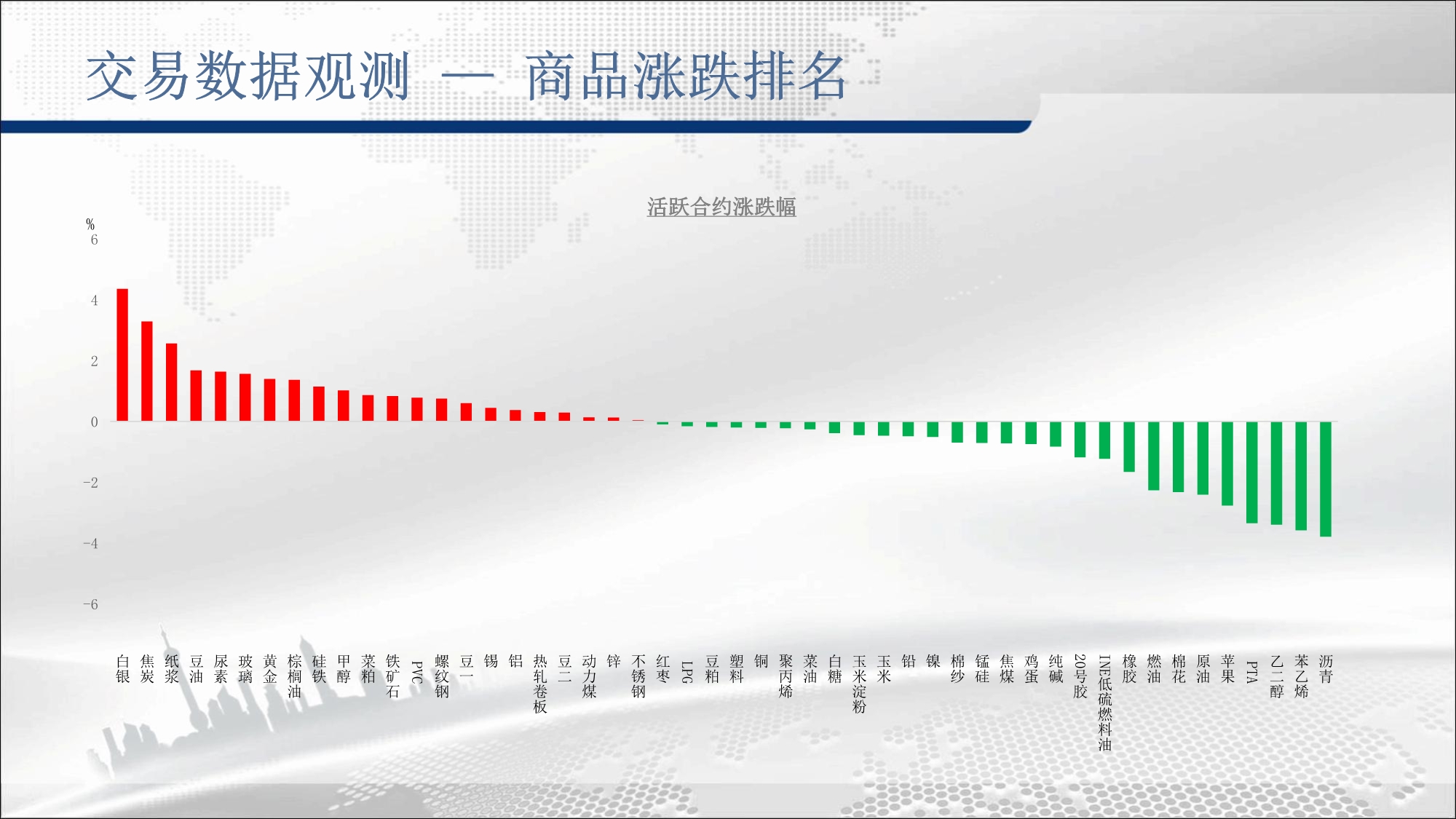 交易数据观测 — 商品涨跌排名

活跃合约涨跌幅

%
6
4
2
0
-2
-4
-6

白银 焦炭 纸浆 豆油 尿素 玻璃 黄金 棕榈油 硅铁 甲醇 菜粕 铁矿石 PVC 螺纹钢 豆一 锡 铝 热轧卷板 豆二 动力煤 锌 不锈钢 红枣 LPG 豆粕 塑料 铜 聚丙烯 菜油 白糖 玉米淀粉 玉米 铅 镍 棉纱 锰硅 焦煤 鸡蛋 纯碱 20号胶 INE低硫燃料油 橡胶 燃油 棉花 原油 苹果 PTA 乙二醇 苯乙烯 沥青